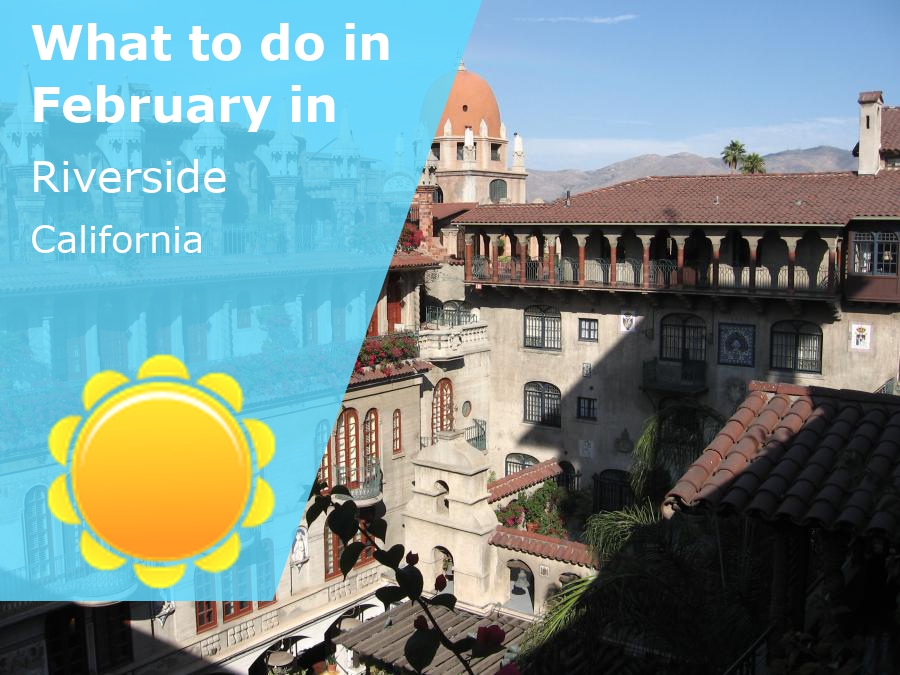 What to do in February in

Riverside

California